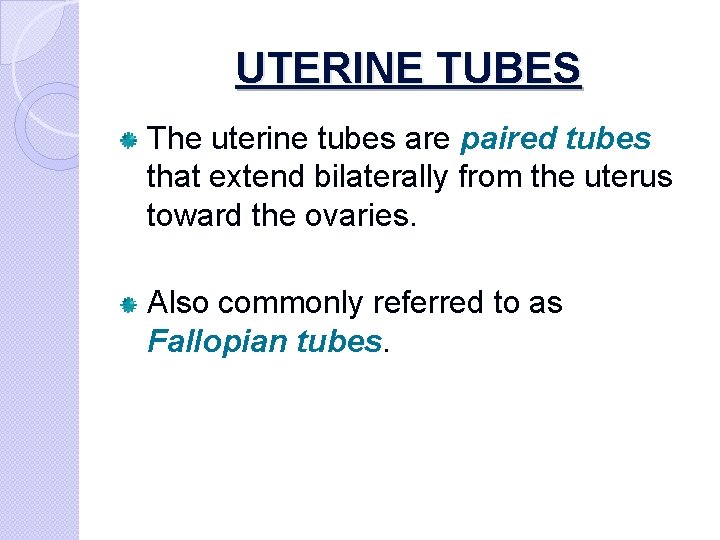 UTERINE TUBES

The uterine tubes are paired tubes that extend bilaterally from the uterus toward the ovaries.

Also commonly referred to as Fallopian tubes.